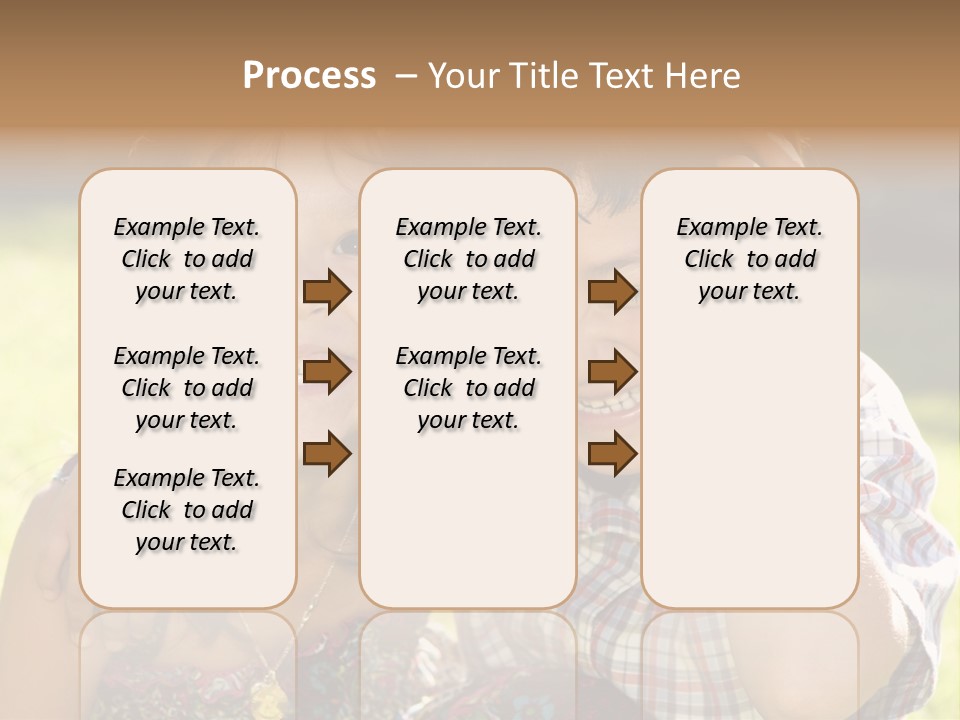 Process – Your Title Text Here

Example Text. Click to add your text.

Example Text. Click to add your text.

Example Text. Click to add your text.

Example Text. Click to add your text.

Example Text. Click to add your text.

Example Text. Click to add your text.